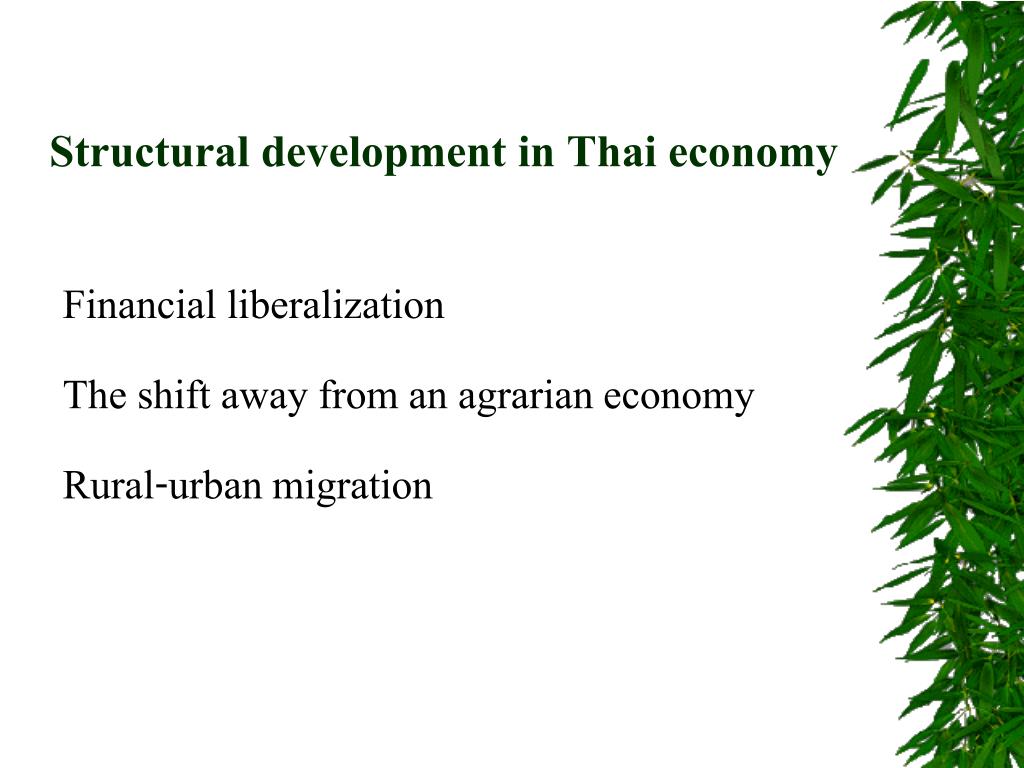 Structural development in Thai economy

Financial liberalization

The shift away from an agrarian economy

Rural-urban migration